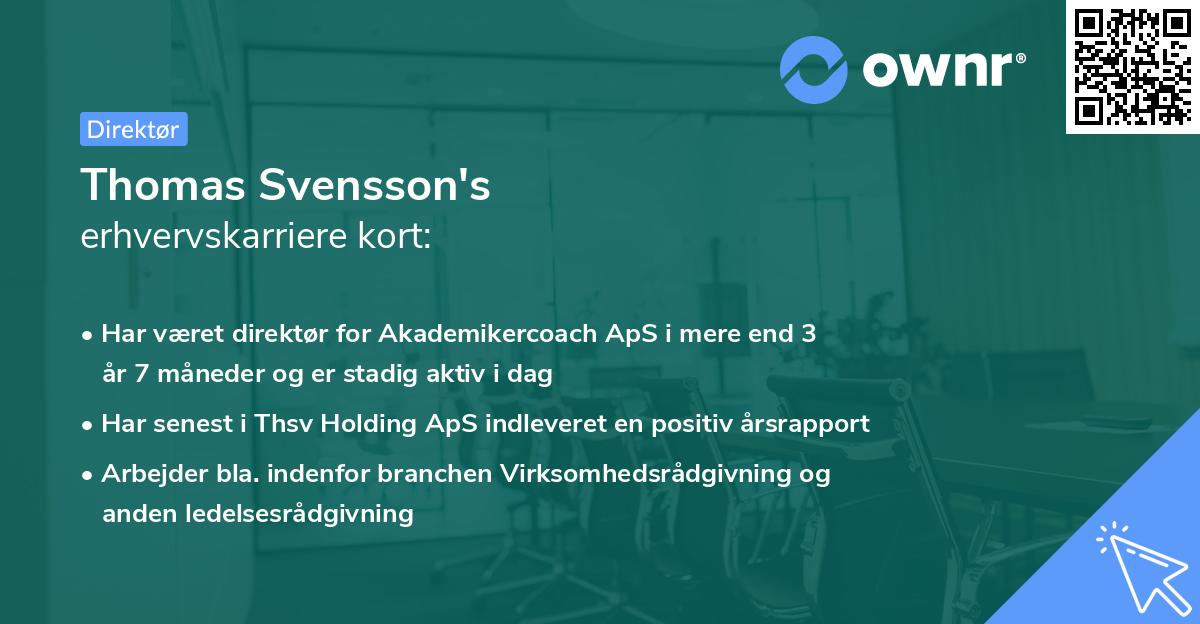 ownr®

Direktør

Thomas Svensson's
erhvervskarriere kort:

• Har været direktør for Akademikercoach ApS i mere end 3 år 7 måneder og er stadig aktiv i dag
• Har senest i Thsv Holding ApS indleveret en positiv årsrapport
• Arbejder bla. indenfor branchen Virksomhedsrådgivning og anden ledelsesrådgivning